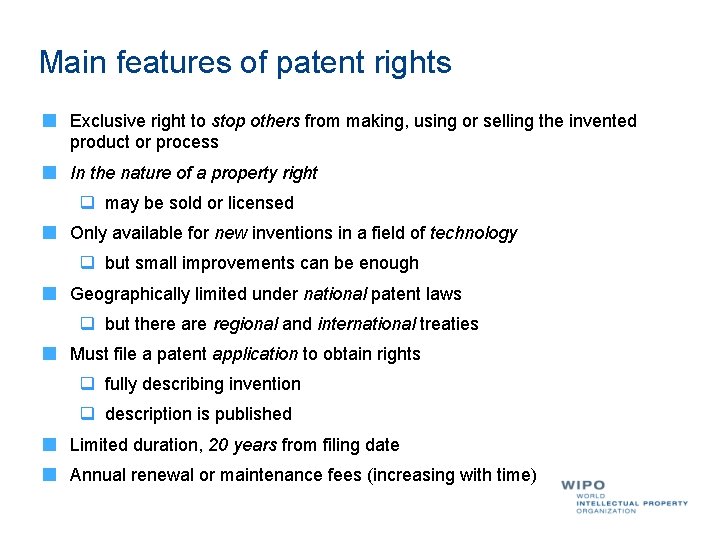 Main features of patent rights

Exclusive right to stop others from making, using or selling the invented product or process

In the nature of a property right

may be sold or licensed

Only available for new inventions in a field of technology

but small improvements can be enough

Geographically limited under national patent laws

but there are regional and international treaties

Must file a patent application to obtain rights

fully describing invention

description is published

Limited duration, 20 years from filing date

Annual renewal or maintenance fees (increasing with time)

WIPO
WORLD
INTELLECTUAL PROPERTY
ORGANIZATION